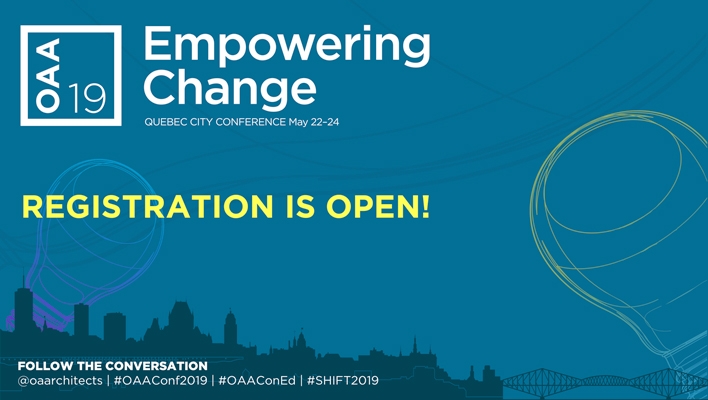 OAA 19

Empowering Change

QUEBEC CITY CONFERENCE May 22–24

REGISTRATION IS OPEN!

FOLLOW THE CONVERSATION
@oaarchitects | #OAAConf2019 | #OAAConEd | #SHIFT2019